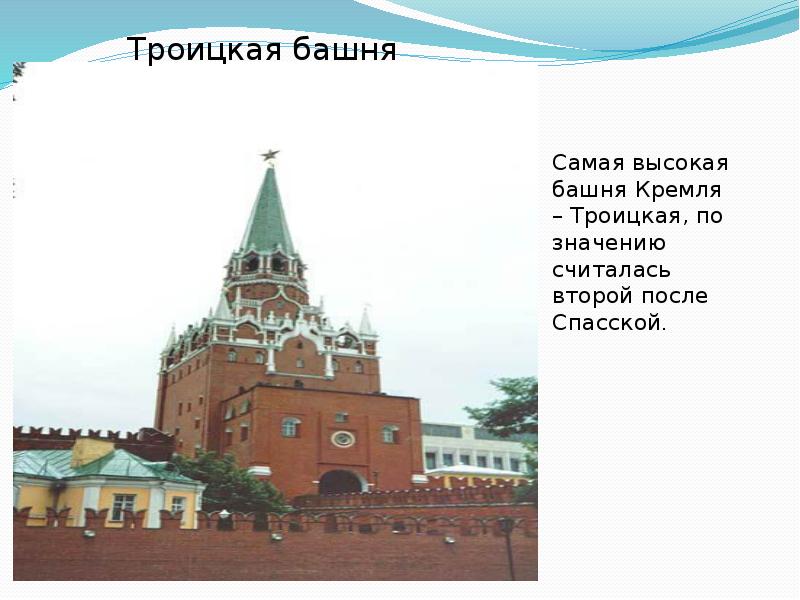 Троицкая башня

Самая высокая башня Кремля – Троицкая, по значению считалась второй после Спасской.